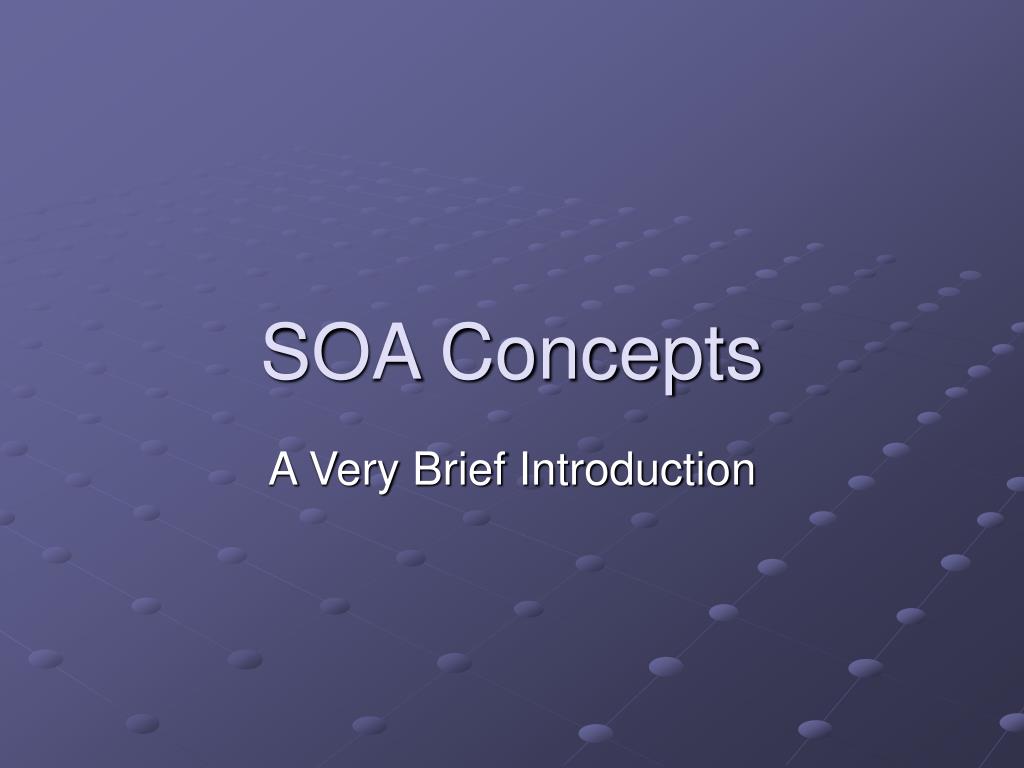 SOA Concepts

A Very Brief Introduction